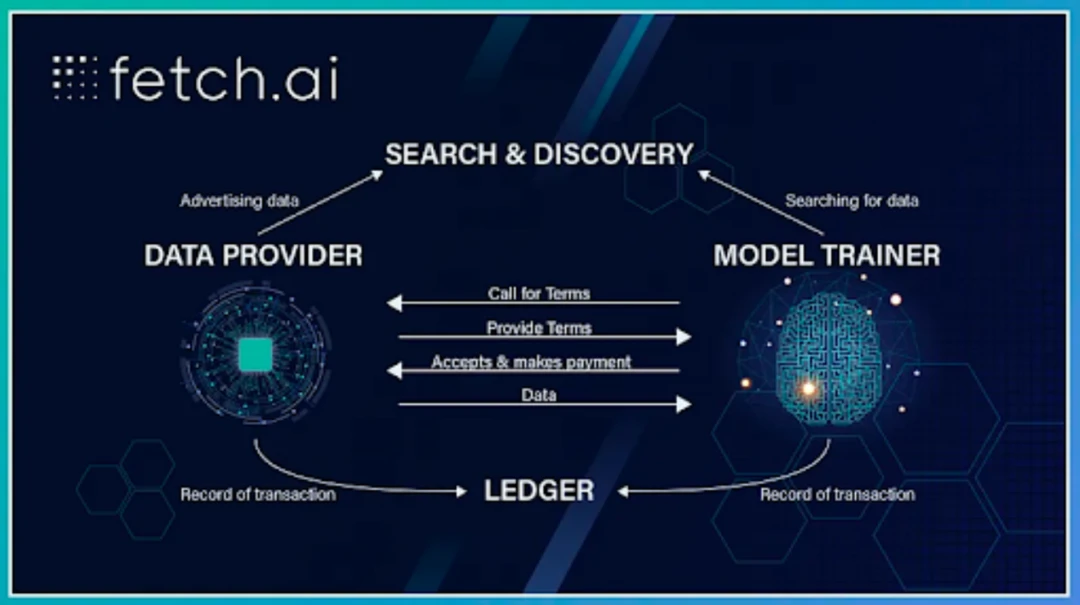 fetch.ai

SEARCH & DISCOVERY

Advertising data

Searching for data

DATA PROVIDER

MODEL TRAINER

Call for Terms

Provide Terms

Accepts & makes payment

Data

Record of transaction

LEDGER

Record of transaction